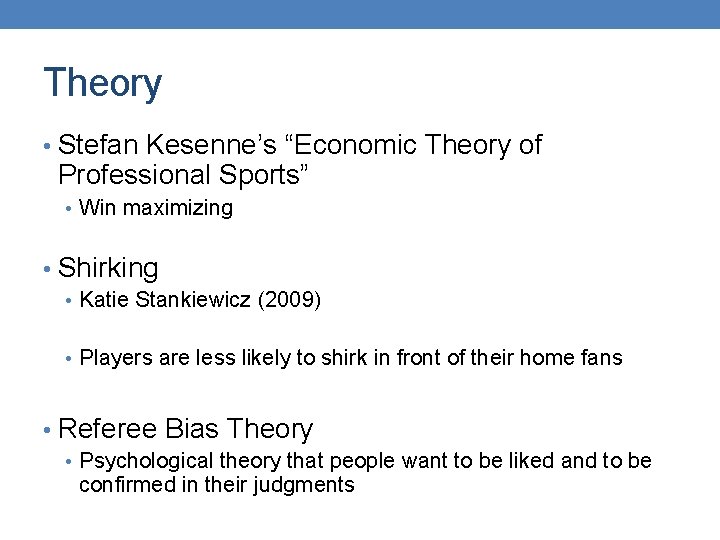 Theory

• Stefan Kesenne's "Economic Theory of Professional Sports"
  • Win maximizing

• Shirking
  • Katie Stankiewicz (2009)

  • Players are less likely to shirk in front of their home fans

• Referee Bias Theory
  • Psychological theory that people want to be liked and to be confirmed in their judgments